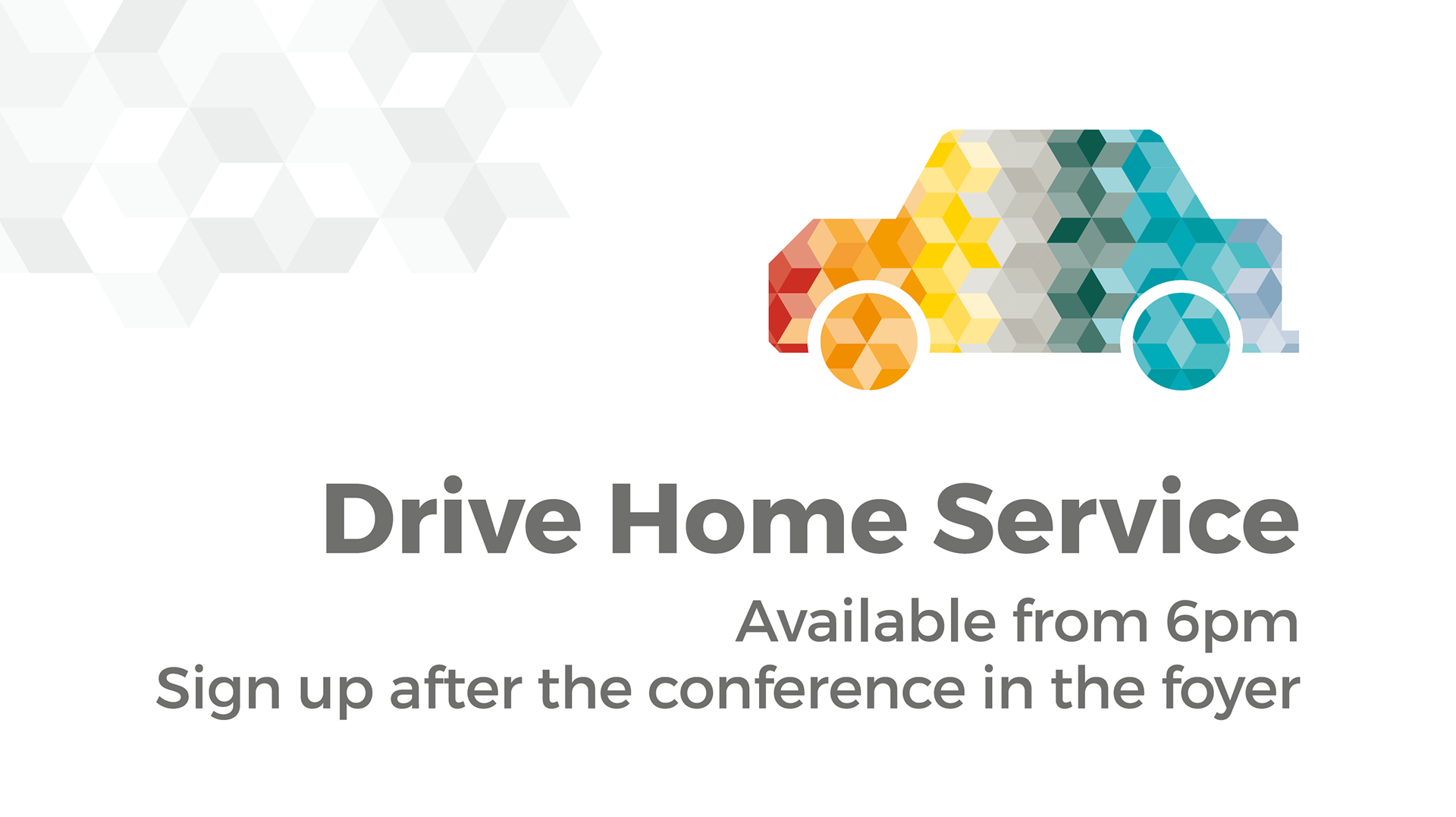 Drive Home Service

Available from 6pm
Sign up after the conference in the foyer